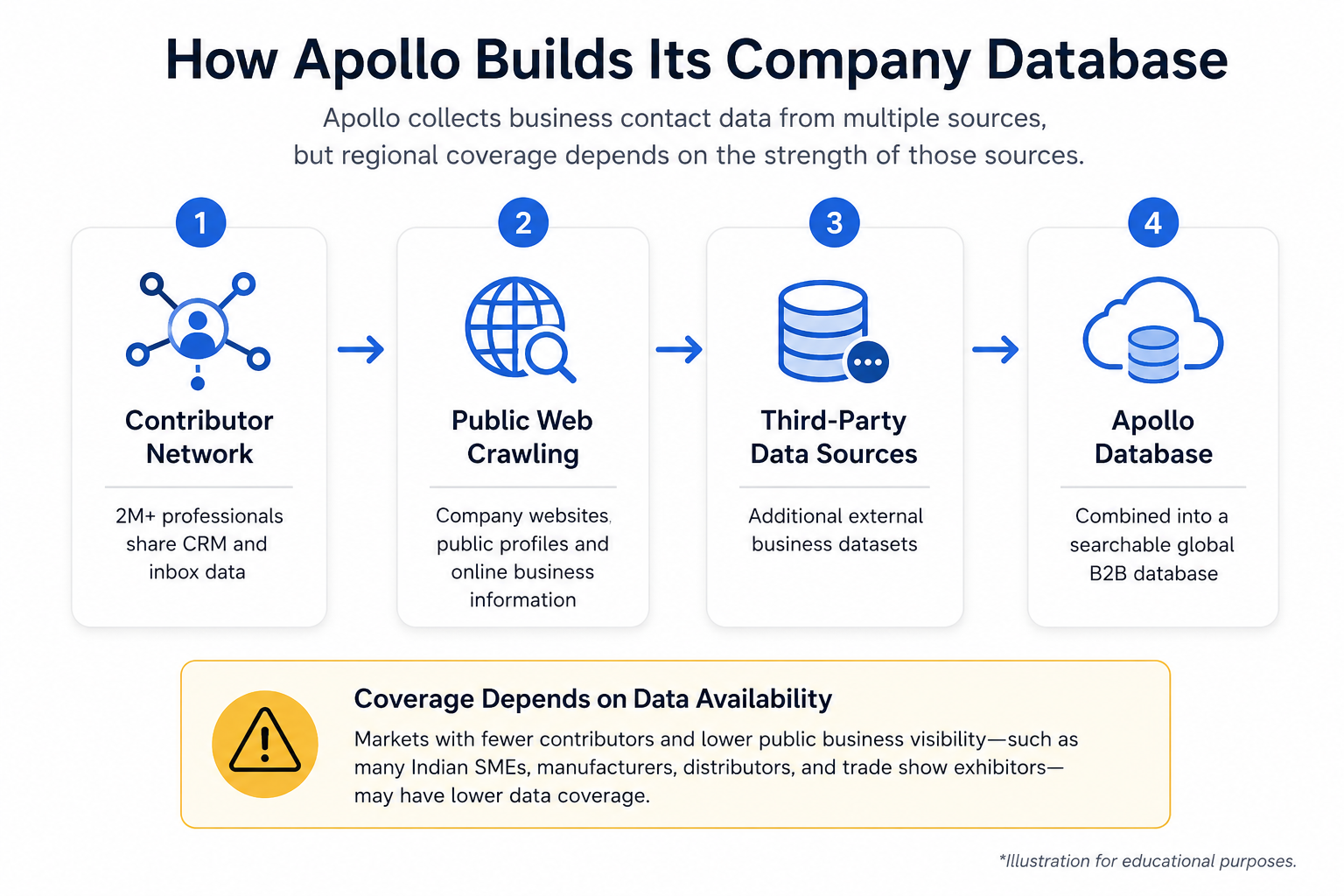 How Apollo Builds Its Company Database

Apollo collects business contact data from multiple sources, but regional coverage depends on the strength of those sources.

1

Contributor Network

2M+ professionals share CRM and inbox data

2

Public Web Crawling

Company websites, public profiles and online business information

3

Third-Party Data Sources

Additional external business datasets

4

Apollo Database

Combined into a searchable global B2B database

Coverage Depends on Data Availability

Markets with fewer contributors and lower public business visibility—such as many Indian SMEs, manufacturers, distributors, and trade show exhibitors—may have lower data coverage.

*Illustration for educational purposes.